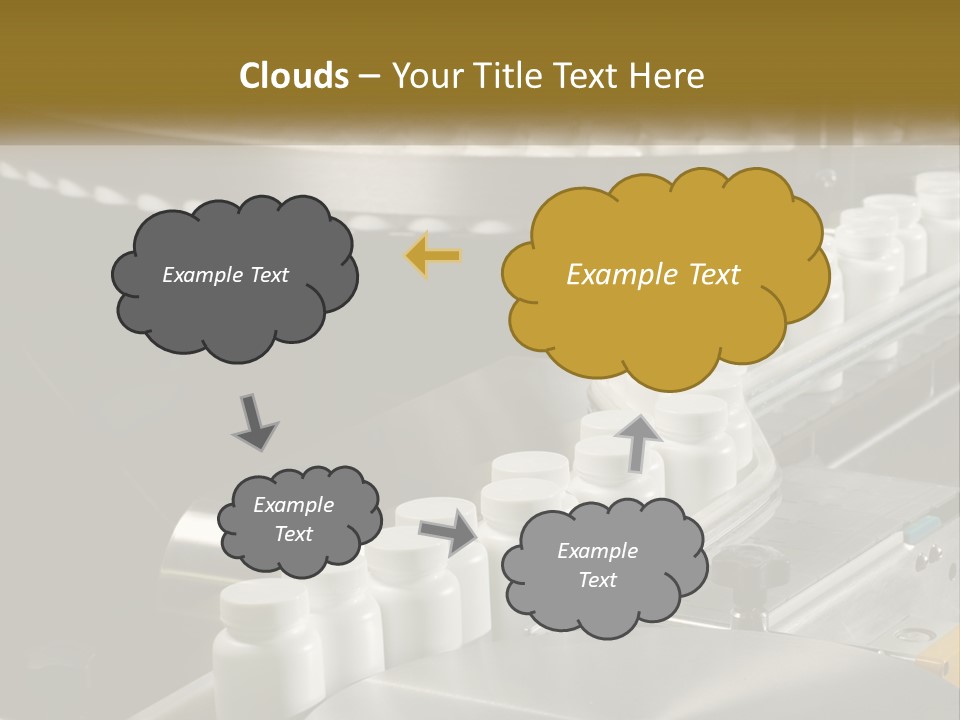 Clouds – Your Title Text Here

Example Text

Example Text

Example Text

Example Text